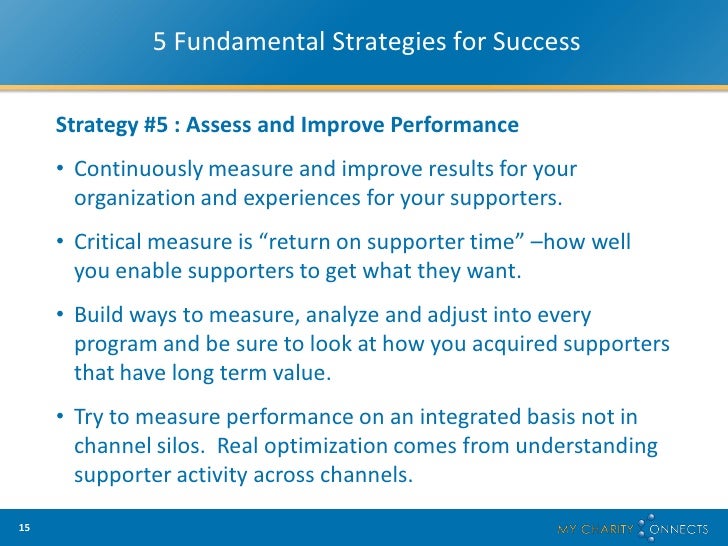 5 Fundamental Strategies for Success

Strategy #5 : Assess and Improve Performance

• Continuously measure and improve results for your organization and experiences for your supporters.

• Critical measure is “return on supporter time” –how well you enable supporters to get what they want.

• Build ways to measure, analyze and adjust into every program and be sure to look at how you acquired supporters that have long term value.

• Try to measure performance on an integrated basis not in channel silos. Real optimization comes from understanding supporter activity across channels.

15

MY CHARITY CONNECTS